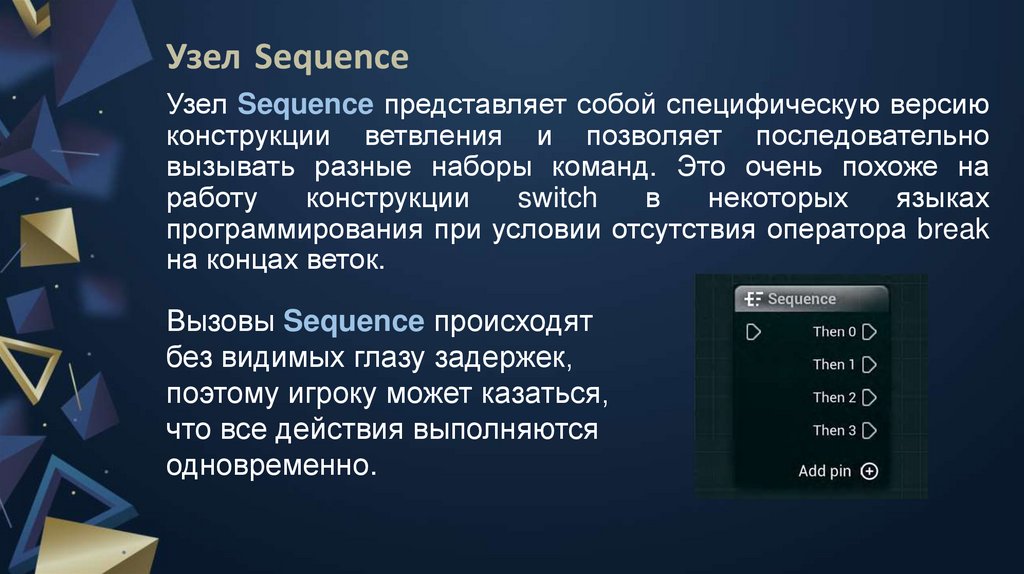 Узел Sequence

Узел Sequence представляет собой специфическую версию конструкции ветвления и позволяет последовательно вызывать разные наборы команд. Это очень похоже на работу конструкции switch в некоторых языках программирования при условии отсутствия оператора break на концах веток.

Вызовы Sequence происходят без видимых глазу задержек, поэтому игроку может казаться, что все действия выполняются одновременно.

Sequence
Then 0
Then 1
Then 2
Then 3
Add pin